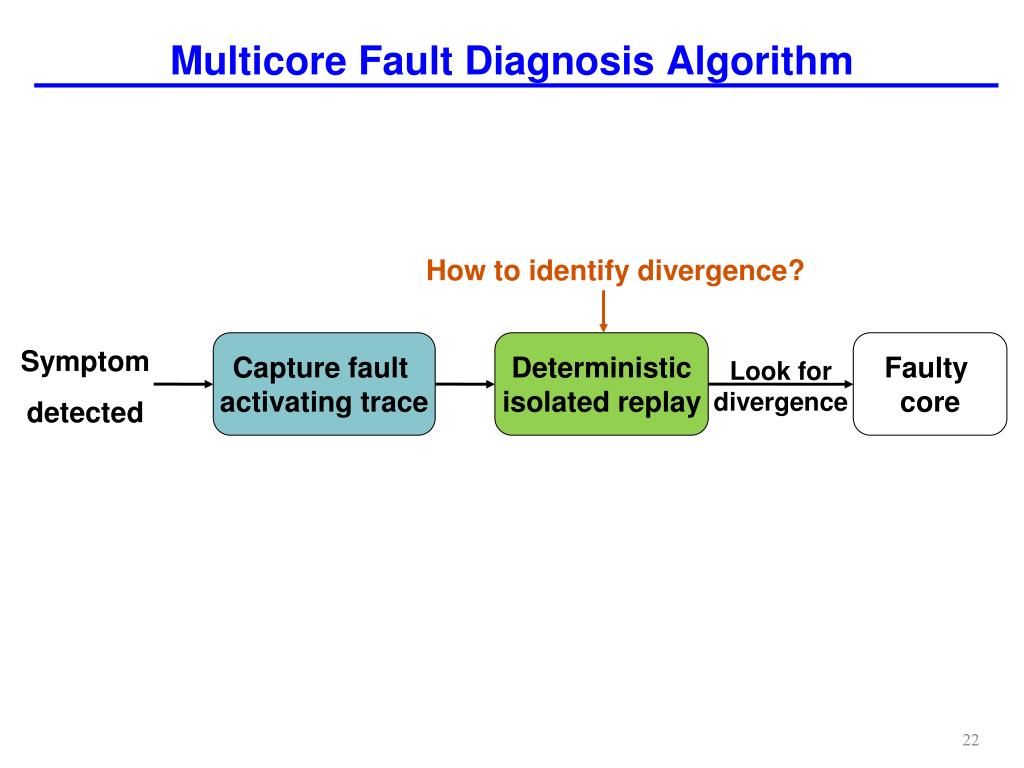 Multicore Fault Diagnosis Algorithm

How to identify divergence?

Symptom detected

Capture fault activating trace

Deterministic isolated replay

Look for divergence

Faulty core

22